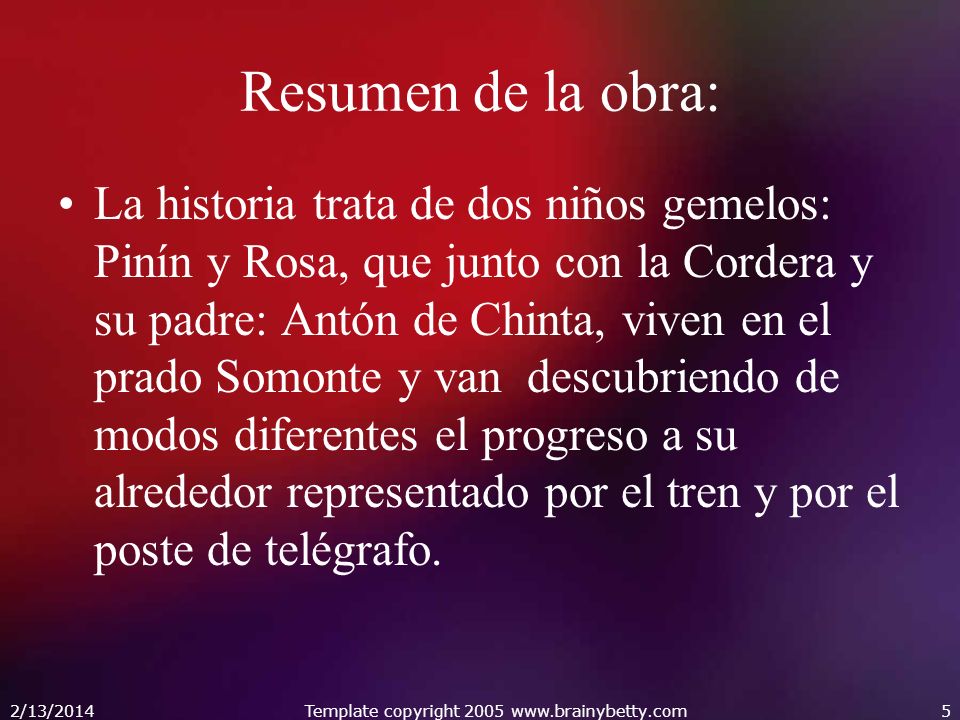 Resumen de la obra:

• La historia trata de dos niños gemelos: Pinín y Rosa, que junto con la Cordera y su padre: Antón de Chinta, viven en el prado Somonte y van descubriendo de modos diferentes el progreso a su alrededor representado por el tren y por el poste de telégrafo.

2/13/2014 Template copyright 2005 www.brainybetty.com 5